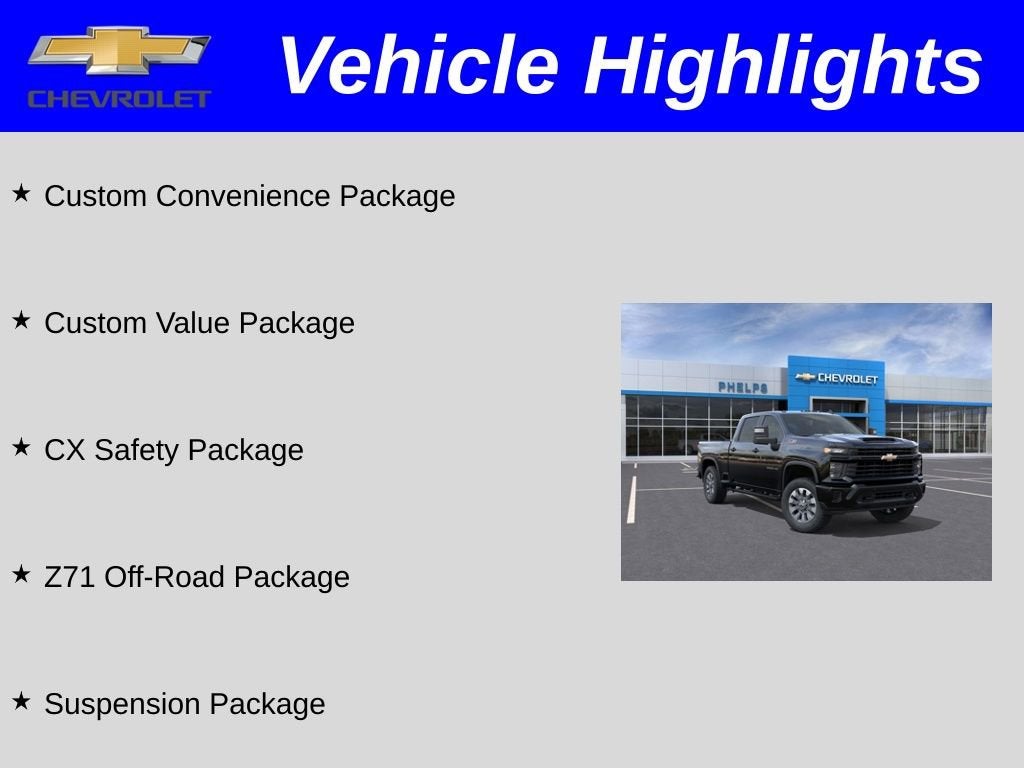 CHEVROLET

Vehicle Highlights

★ Custom Convenience Package

★ Custom Value Package

★ CX Safety Package

★ Z71 Off-Road Package

★ Suspension Package

PHELPS

CHEVROLET